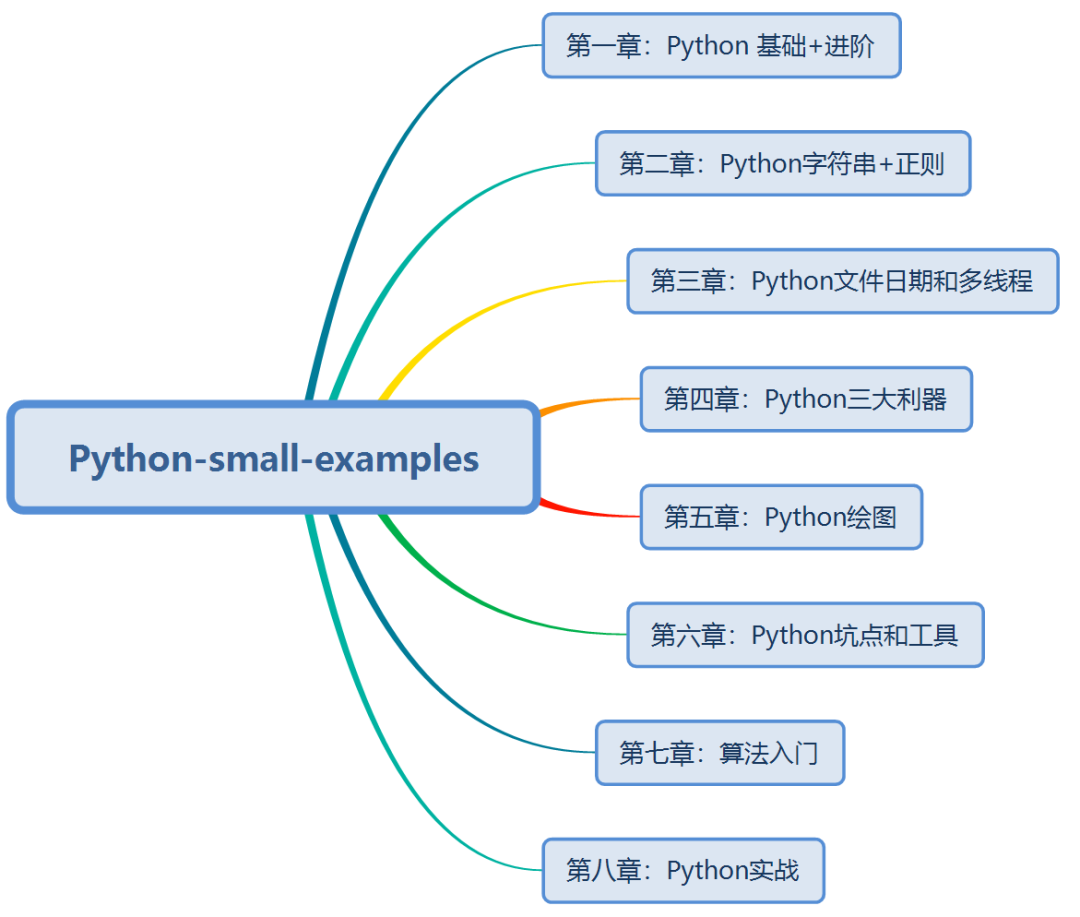 Python-small-examples

第一章：Python 基础+进阶

第二章：Python字符串+正则

第三章：Python文件日期和多线程

第四章：Python三大利器

第五章：Python绘图

第六章：Python坑点和工具

第七章：算法入门

第八章：Python实战